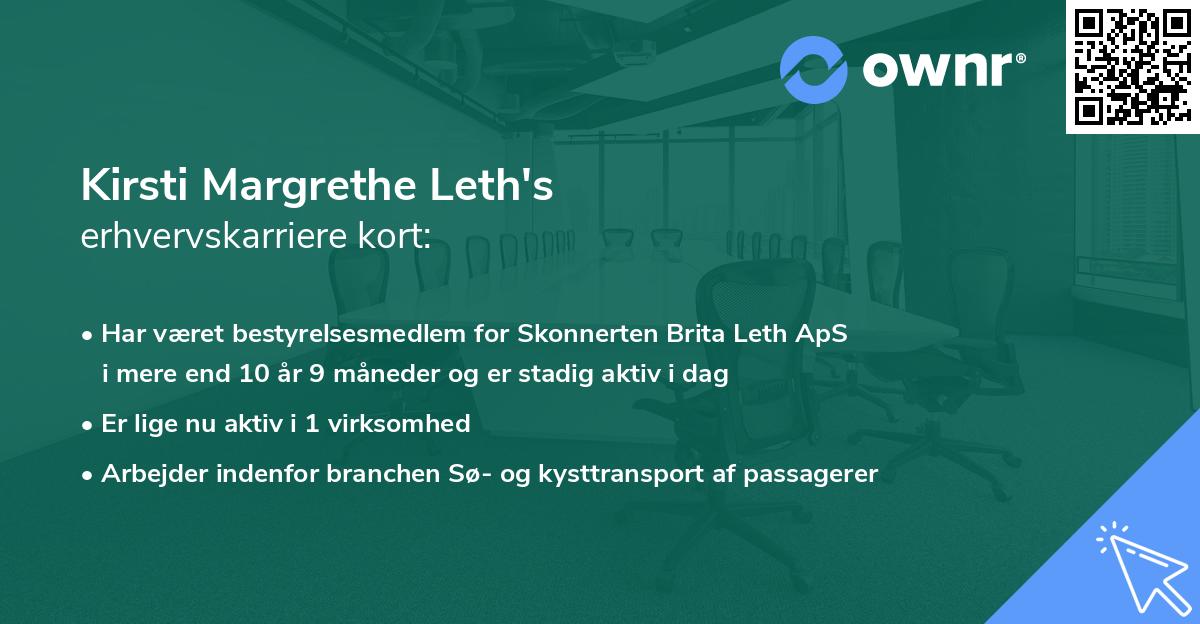 ownr®

Kirsti Margrethe Leth's
erhvervskarriere kort:

• Har været bestyrelsesmedlem for Skonnerten Brita Leth ApS i mere end 10 år 9 måneder og er stadig aktiv i dag
• Er lige nu aktiv i 1 virksomhed
• Arbejder indenfor branchen Sø- og kysttransport af passagerer